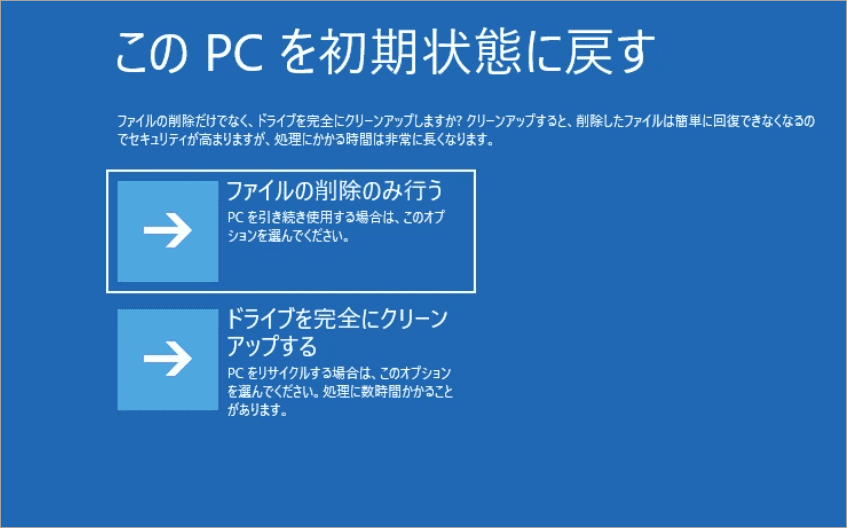 この PC を初期状態に戻す

ファイルの削除だけでなく、ドライブを完全にクリーンアップしますか? クリーンアップすると、削除したファイルは簡単に回復できなくなるのでセキュリティが高まりますが、処理にかかる時間は非常に長くなります。

ファイルの削除のみ行う
PC を引き続き使用する場合は、このオプションを選んでください。

ドライブを完全にクリーンアップする
PC をリサイクルする場合は、このオプションを選んでください。処理に数時間かかることがあります。